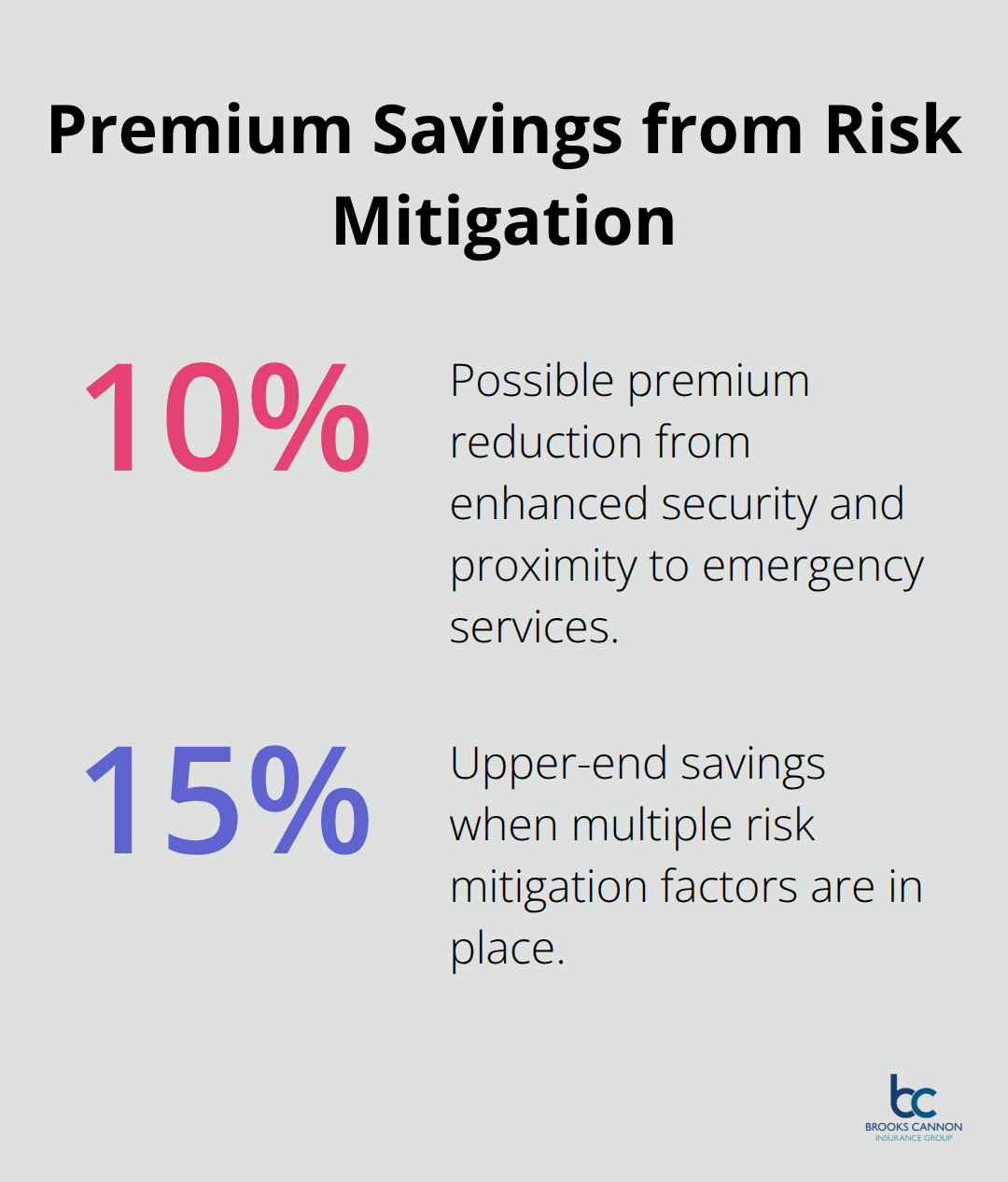 Premium Savings from Risk Mitigation

10%

Possible premium reduction from enhanced security and proximity to emergency services.

15%

Upper-end savings when multiple risk mitigation factors are in place.

bc
BROOKS CANNON
INSURANCE GROUP